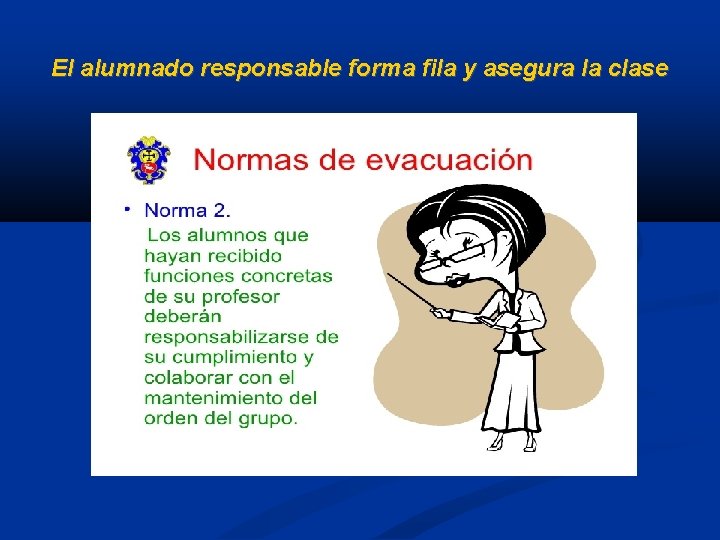 El alumnado responsable forma fila y asegura la clase

Normas de evacuación

• Norma 2.

Los alumnos que hayan recibido funciones concretas de su profesor deberán responsabilizarse de su cumplimiento y colaborar con el mantenimiento del orden del grupo.